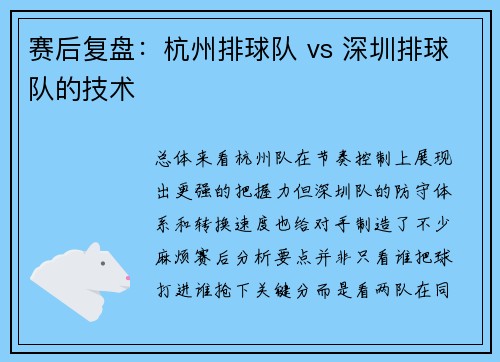 赛后复盘：杭州排球队 vs 深圳排球队的技术

总体来看杭州队在节奏控制上展现出更强的把握力但深圳队的防守体系和转换速度也给对手制造了不少麻烦赛后分析要点并非只看谁把球打进谁抢下关键分而是看两队在同